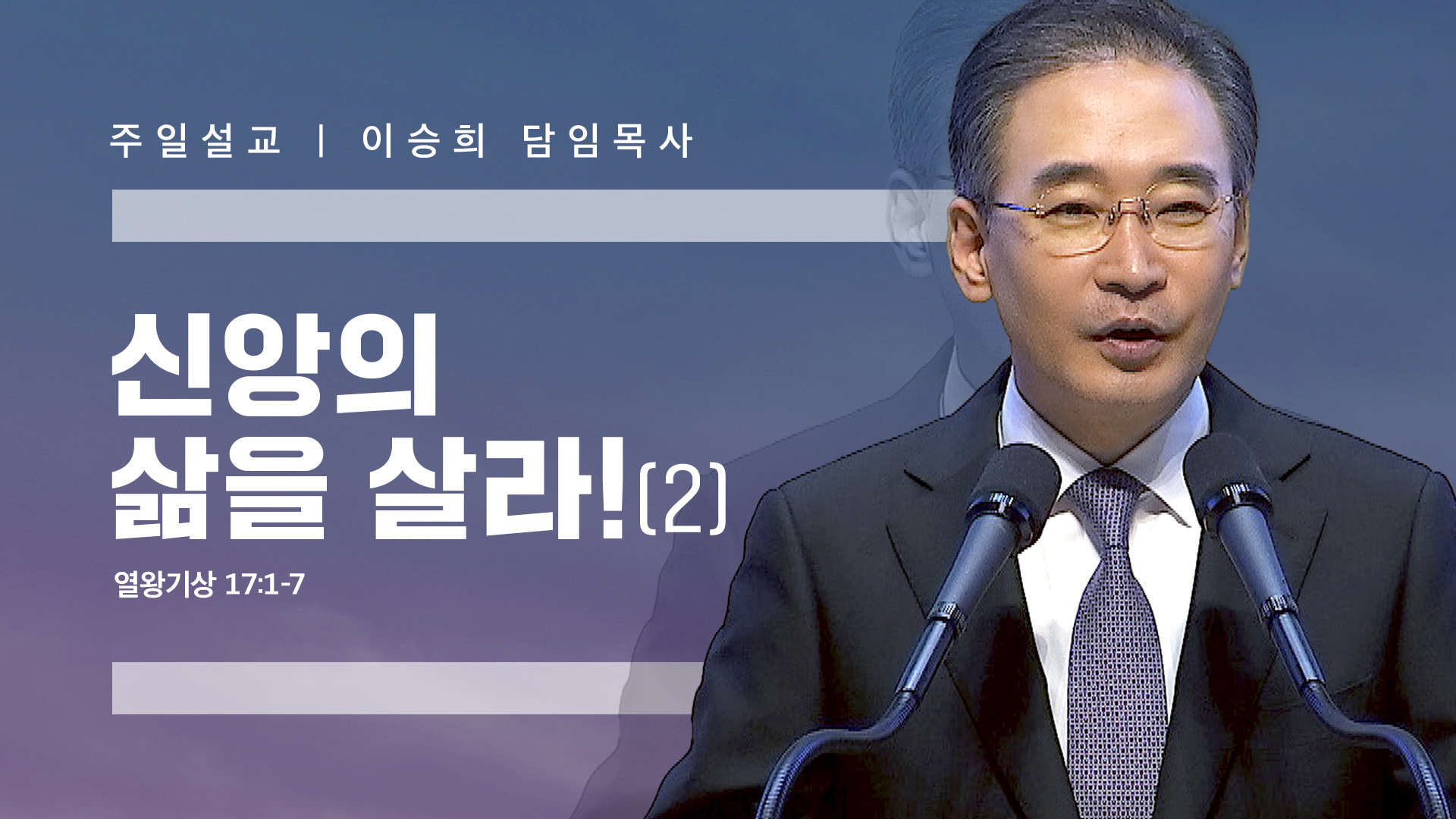 주일설교 | 이승희 담임목사

신앙의
삶을 살라!(2)

열왕기상 17:1-7